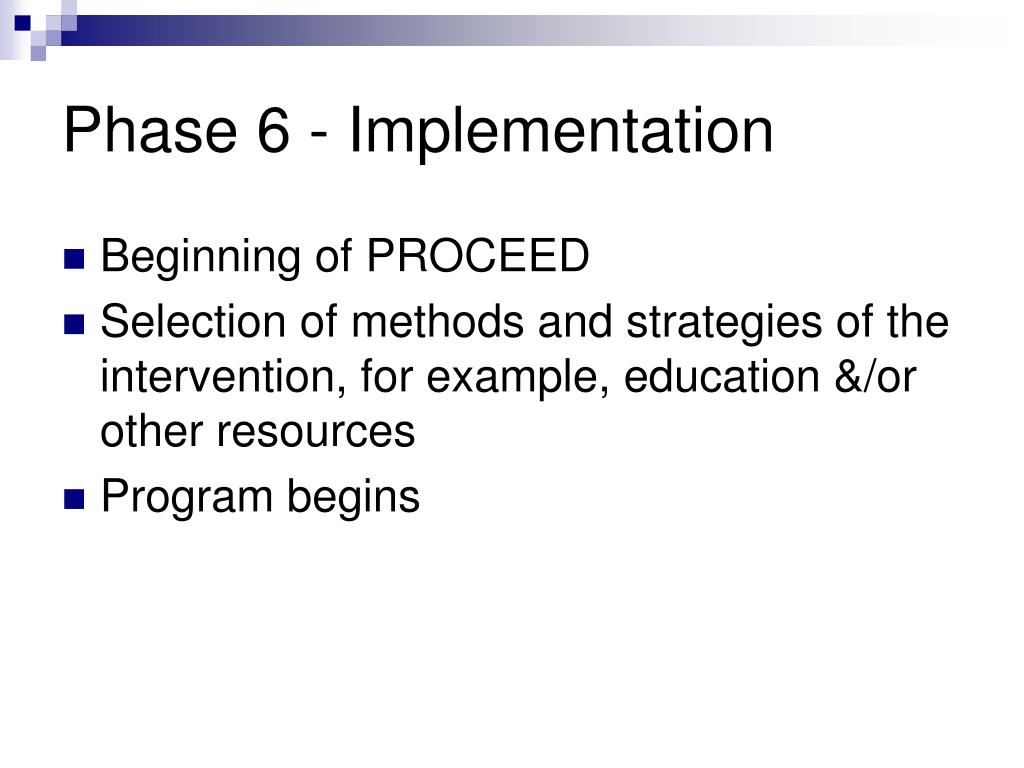 Phase 6 - Implementation

Beginning of PROCEED

Selection of methods and strategies of the intervention, for example, education &/or other resources

Program begins